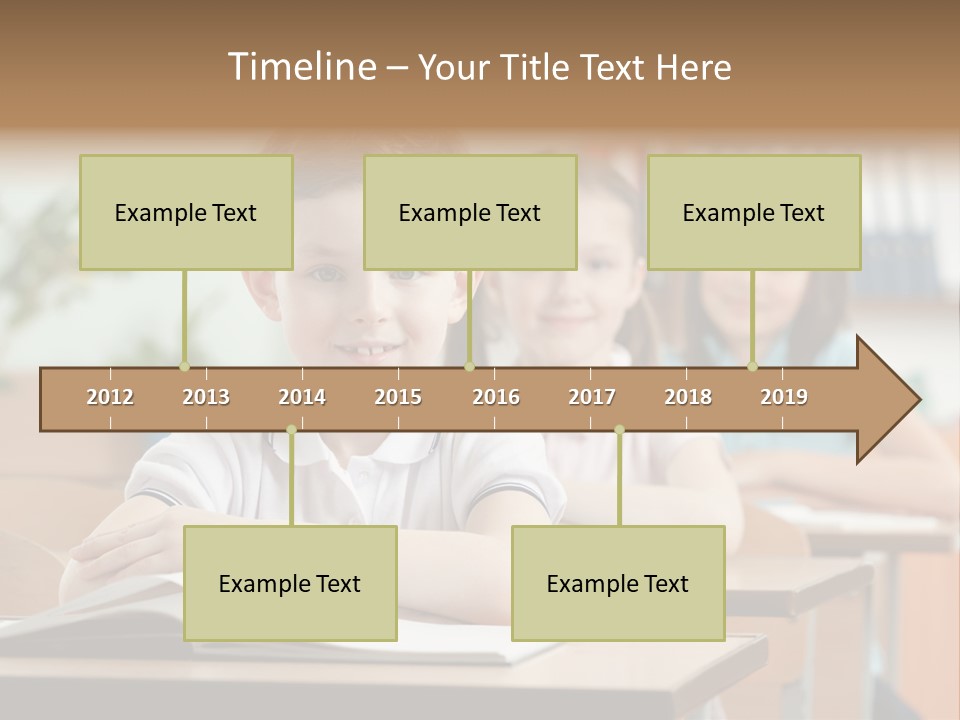 Timeline – Your Title Text Here

Example Text

Example Text

Example Text

2012 2013 2014 2015 2016 2017 2018 2019

Example Text

Example Text